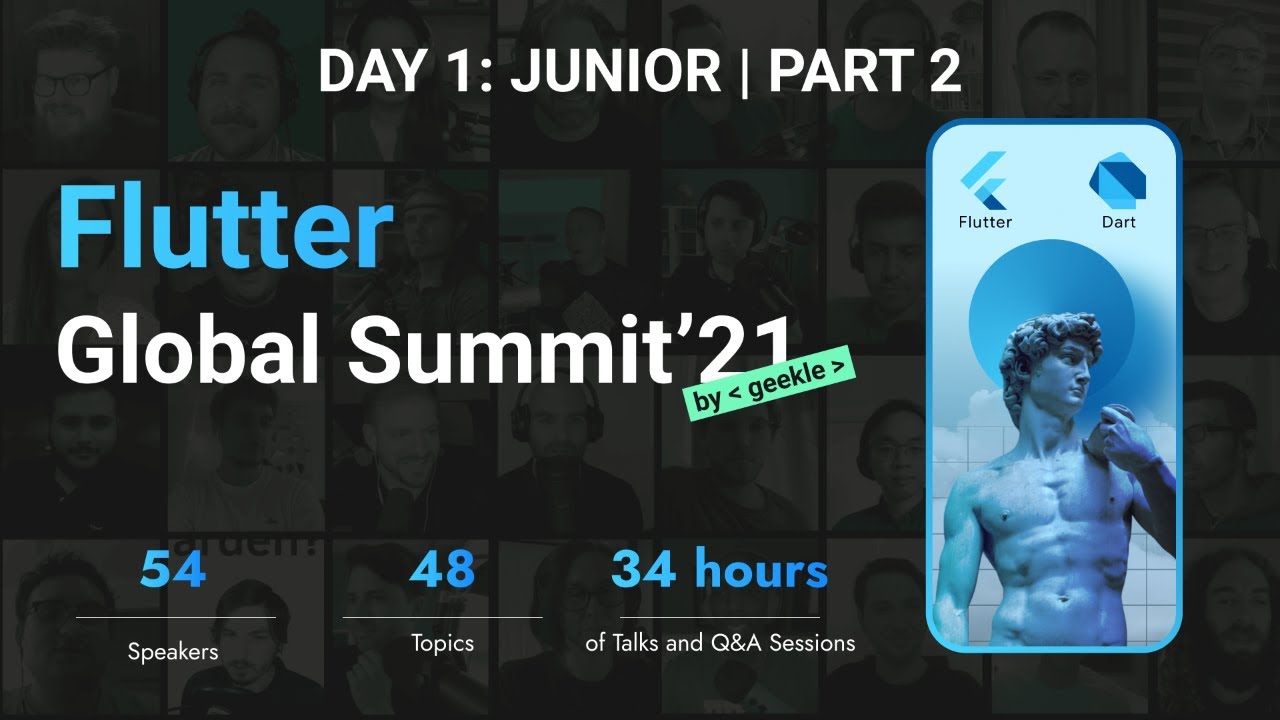 DAY 1: JUNIOR | PART 2

Flutter
Global Summit'21
by < geekle >

Flutter
Dart

54
Speakers

48
Topics

34 hours
of Talks and Q&A Sessions